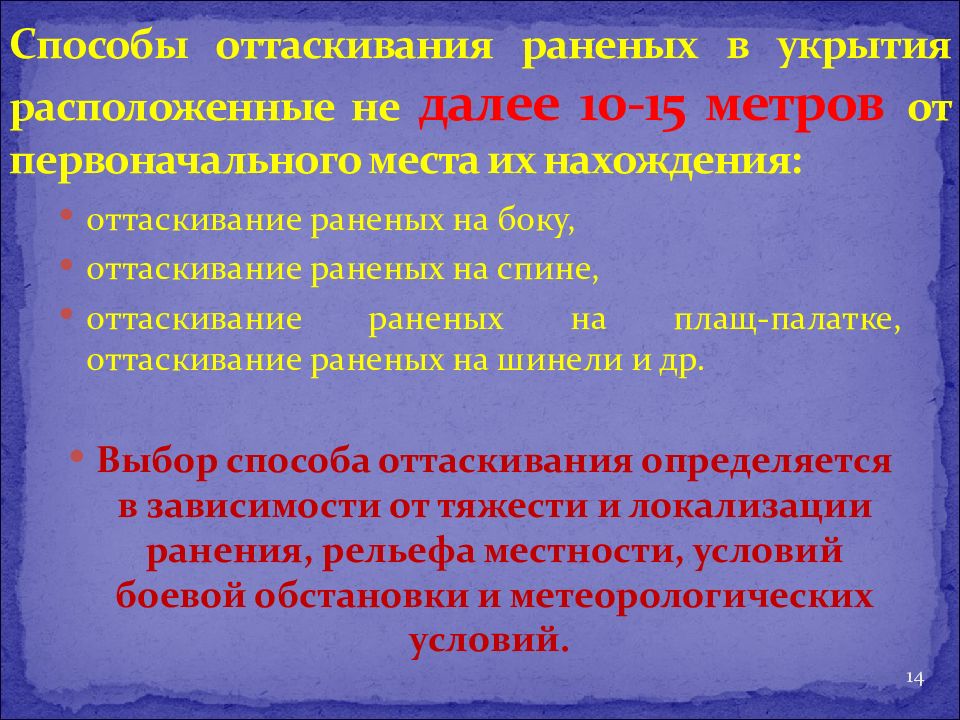 Способы оттаскивания раненых в укрытия расположенные не далее 10-15 метров от первоначального места их нахождения:

• оттаскивание раненых на боку,
• оттаскивание раненых на спине,
• оттаскивание раненых на плащ-палатке, оттаскивание раненых на шинели и др.

• Выбор способа оттаскивания определяется в зависимости от тяжести и локализации ранения, рельефа местности, условий боевой обстановки и метеорологических условий.

14